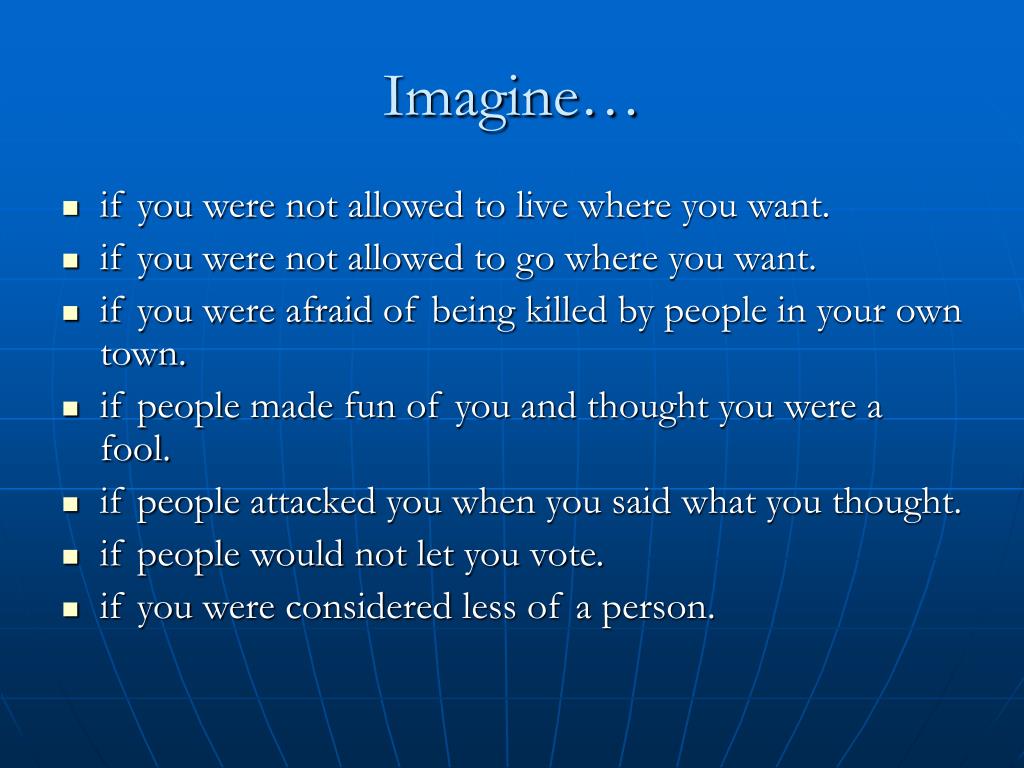 Imagine…

- if you were not allowed to live where you want.
- if you were not allowed to go where you want.
- if you were afraid of being killed by people in your own town.
- if people made fun of you and thought you were a fool.
- if people attacked you when you said what you thought.
- if people would not let you vote.
- if you were considered less of a person.